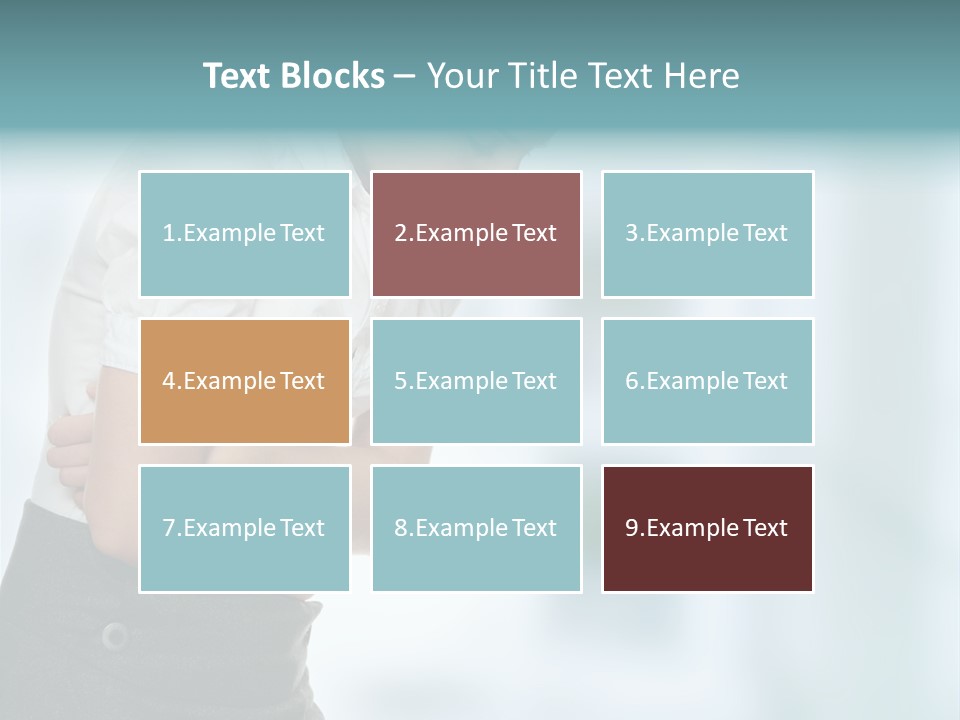 Text Blocks – Your Title Text Here

1.Example Text

2.Example Text

3.Example Text

4.Example Text

5.Example Text

6.Example Text

7.Example Text

8.Example Text

9.Example Text